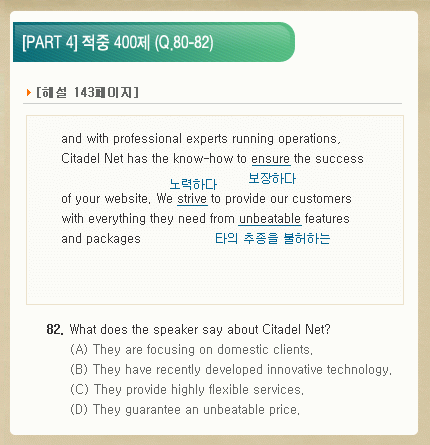 [PART 4] 적중 400제 (Q.80-82)

[해설 143페이지]

and with professional experts running operations, Citadel Net has the know-how to ensure the success

노력하다 보장하다

of your website. We strive to provide our customers with everything they need from unbeatable features and packages

타의 추종을 불허하는

82. What does the speaker say about Citadel Net?
(A) They are focusing on domestic clients.
(B) They have recently developed innovative technology.
(C) They provide highly flexible services.
(D) They guarantee an unbeatable price.